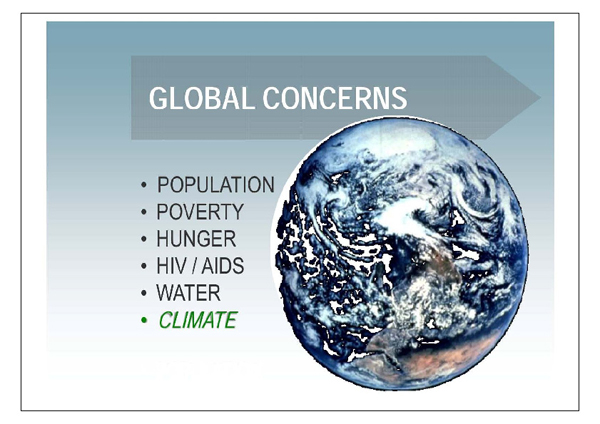 GLOBAL CONCERNS

• POPULATION
• POVERTY
• HUNGER
• HIV / AIDS
• WATER
• CLIMATE